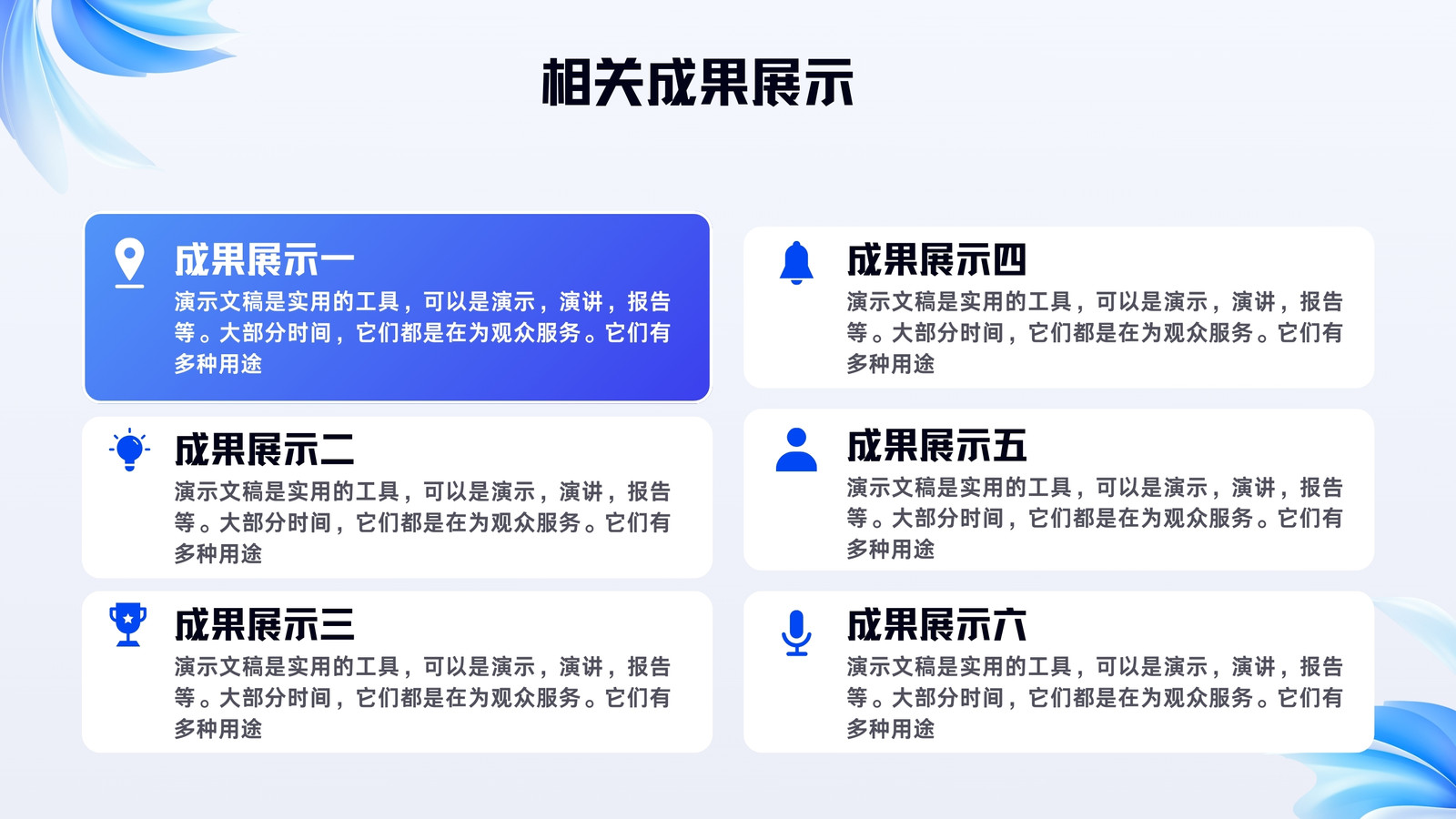 相关成果展示

成果展示一
演示文稿是实用的工具，可以是演示，演讲，报告等。大部分时间，它们都是在为观众服务。它们有多种用途

成果展示二
演示文稿是实用的工具，可以是演示，演讲，报告等。大部分时间，它们都是在为观众服务。它们有多种用途

成果展示三
演示文稿是实用的工具，可以是演示，演讲，报告等。大部分时间，它们都是在为观众服务。它们有多种用途

成果展示四
演示文稿是实用的工具，可以是演示，演讲，报告等。大部分时间，它们都是在为观众服务。它们有多种用途

成果展示五
演示文稿是实用的工具，可以是演示，演讲，报告等。大部分时间，它们都是在为观众服务。它们有多种用途

成果展示六
演示文稿是实用的工具，可以是演示，演讲，报告等。大部分时间，它们都是在为观众服务。它们有多种用途